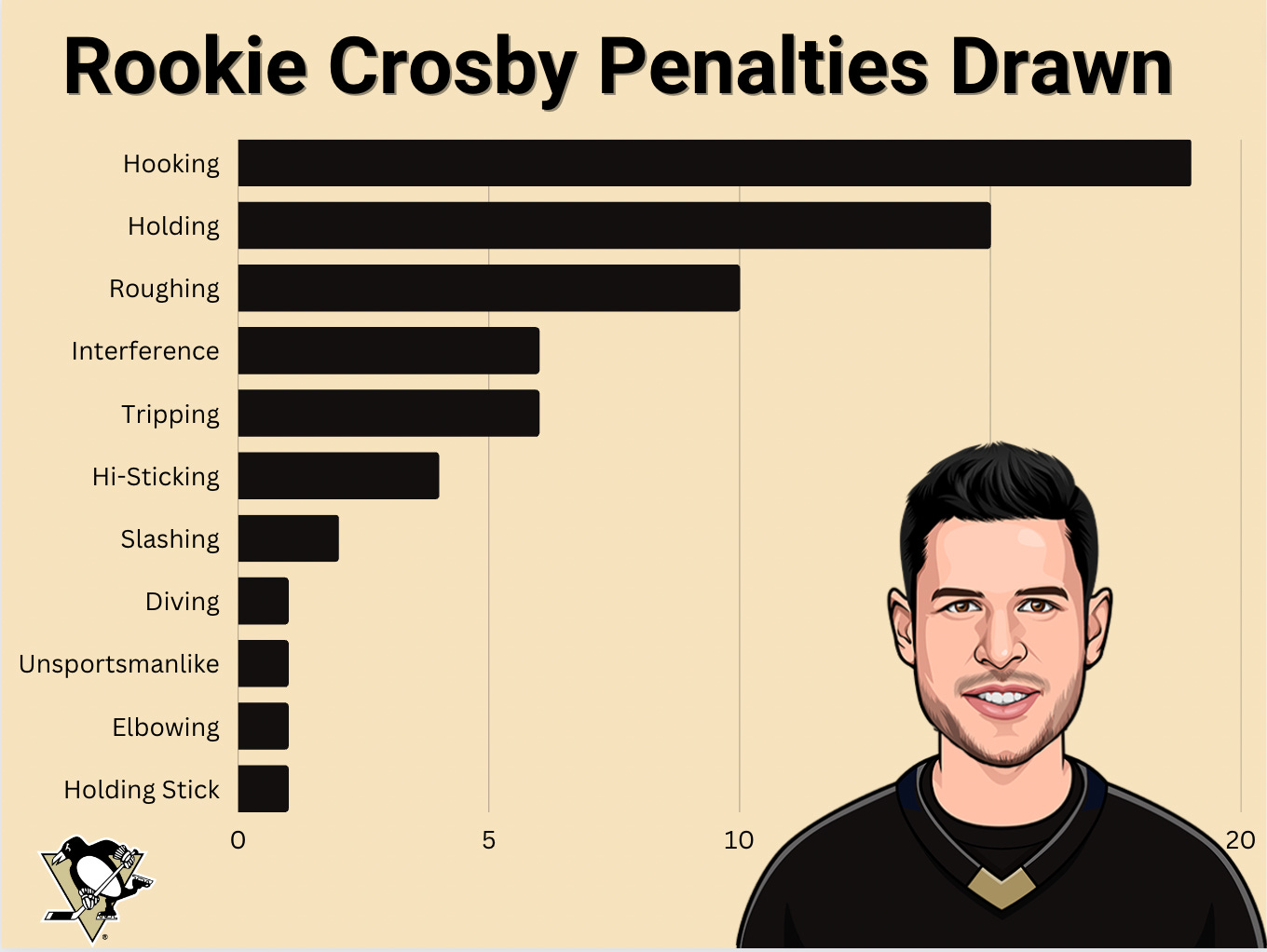 Rookie Crosby Penalties Drawn

Hooking
Holding
Roughing
Interference
Tripping
Hi-Sticking
Slashing
Diving
Unsportsmanlike
Elbowing
Holding Stick

0
5
10
20